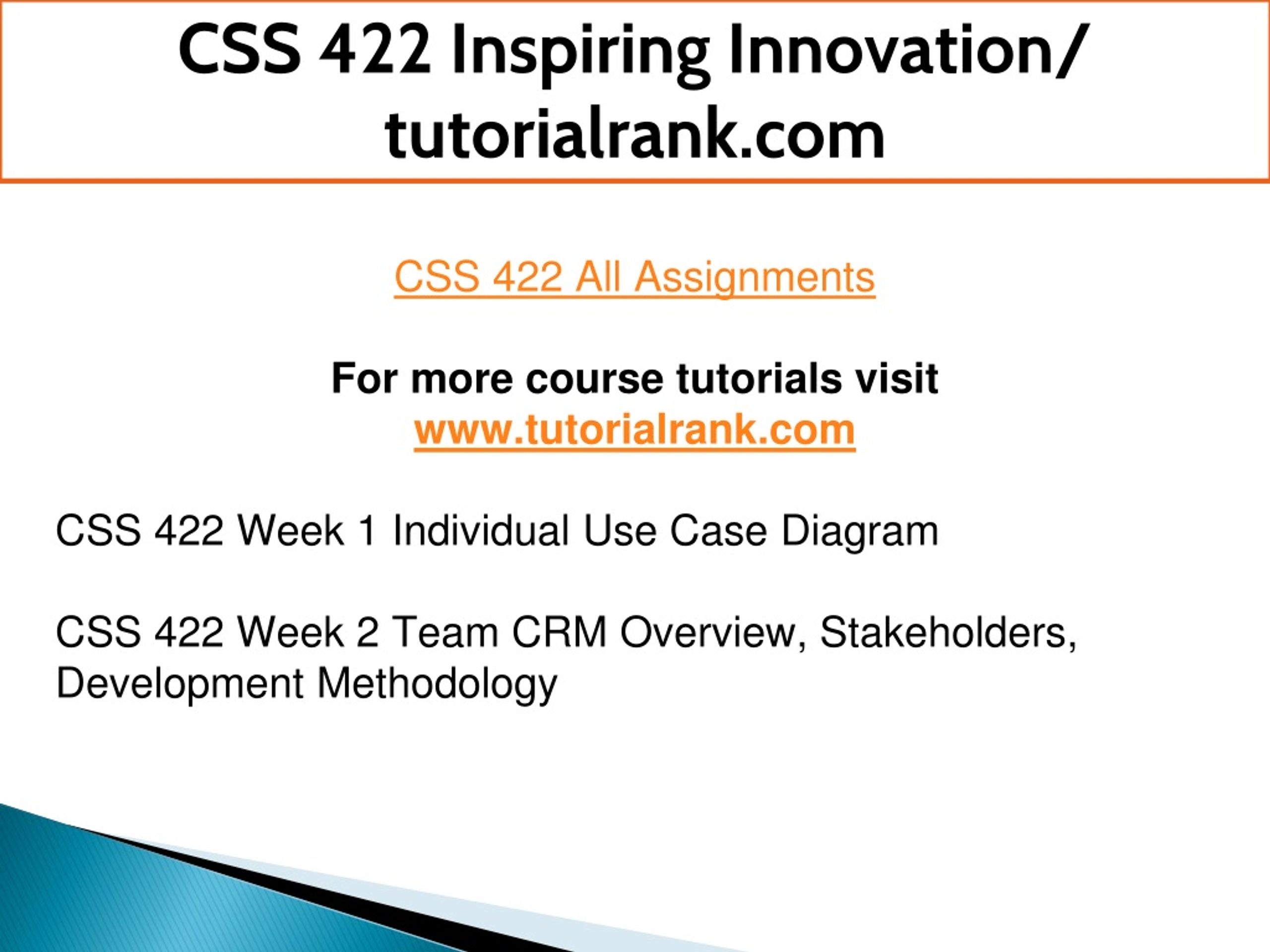 CSS 422 Inspiring Innovation/ tutorialrank.com

CSS 422 All Assignments

For more course tutorials visit
www.tutorialrank.com

CSS 422 Week 1 Individual Use Case Diagram

CSS 422 Week 2 Team CRM Overview, Stakeholders, Development Methodology